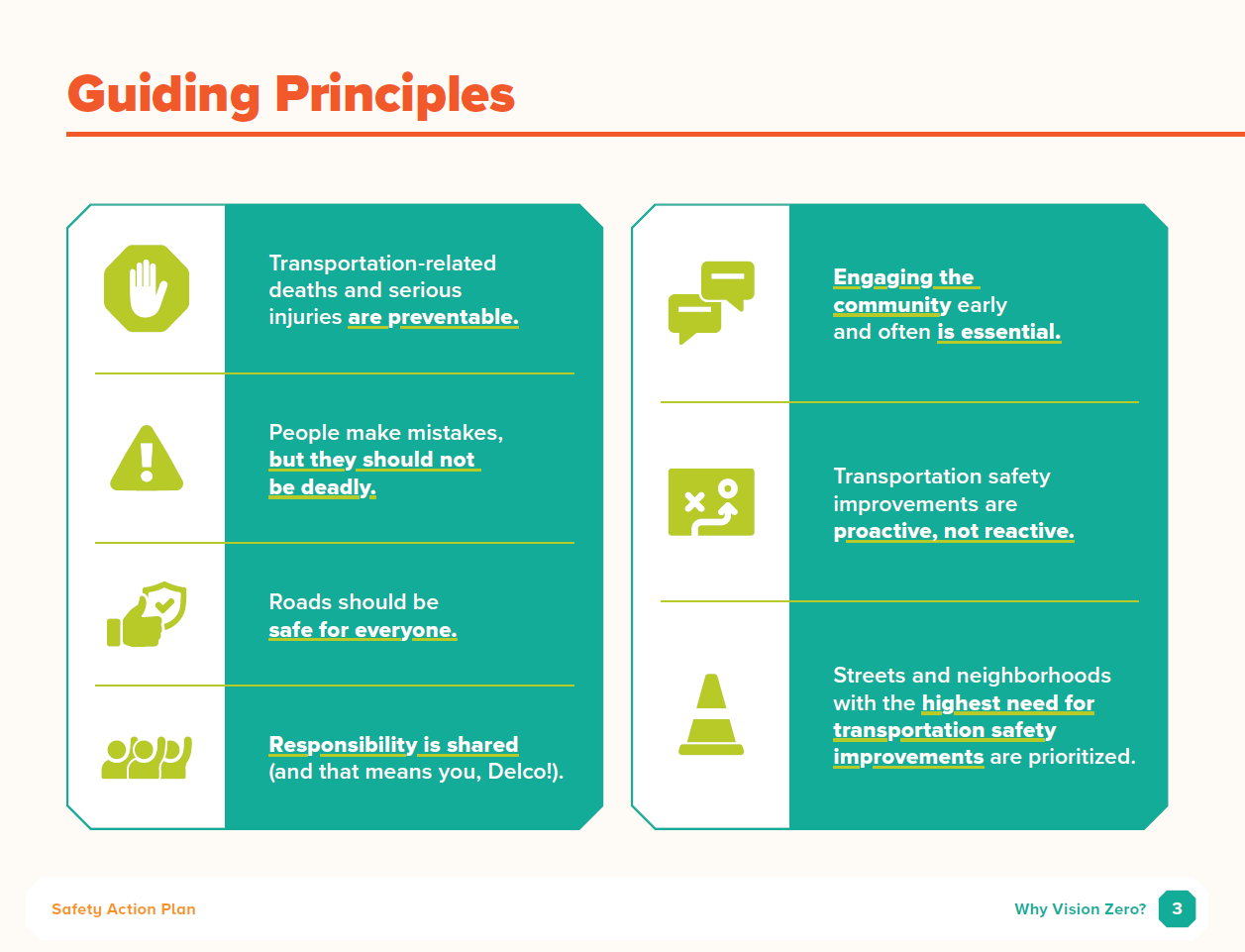 Guiding Principles

Transportation-related deaths and serious injuries are preventable.

People make mistakes, but they should not be deadly.

Roads should be safe for everyone.

Responsibility is shared (and that means you, Delco!).

Engaging the community early and often is essential.

Transportation safety improvements are proactive, not reactive.

Streets and neighborhoods with the highest need for transportation safety improvements are prioritized.

Safety Action Plan

Why Vision Zero? 3